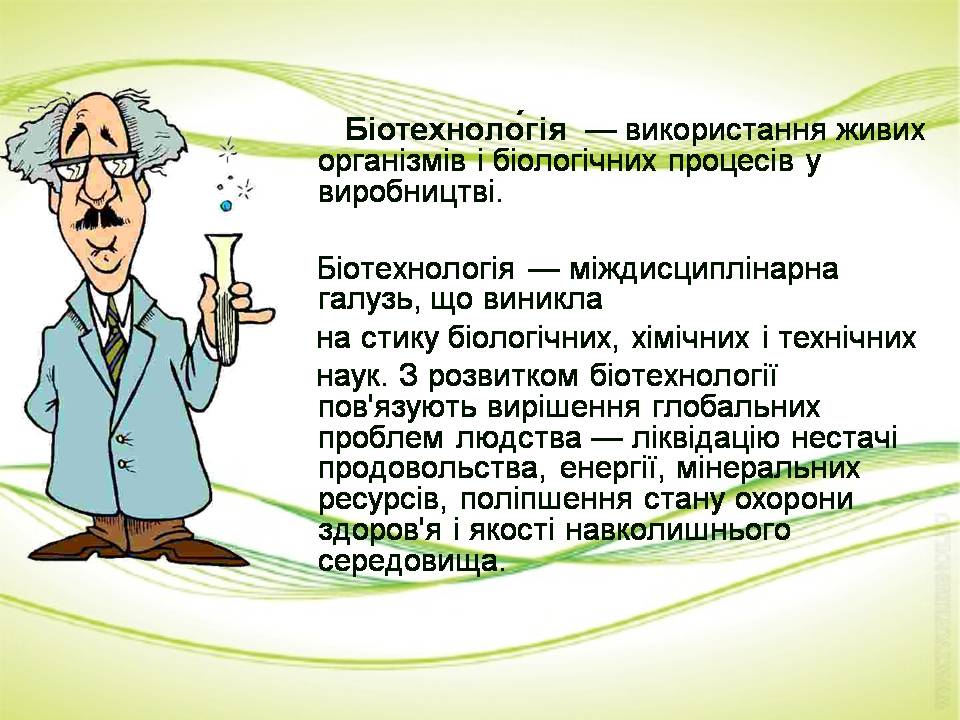 Біотехноло́гія — використання живих організмів і біологічних процесів у виробництві.

Біотехнологія — міждисциплінарна галузь, що виникла на стику біологічних, хімічних і технічних наук. З розвитком біотехнології пов'язують вирішення глобальних проблем людства — ліквідацію нестачі продовольства, енергії, мінеральних ресурсів, поліпшення стану охорони здоров'я і якості навколишнього середовища.